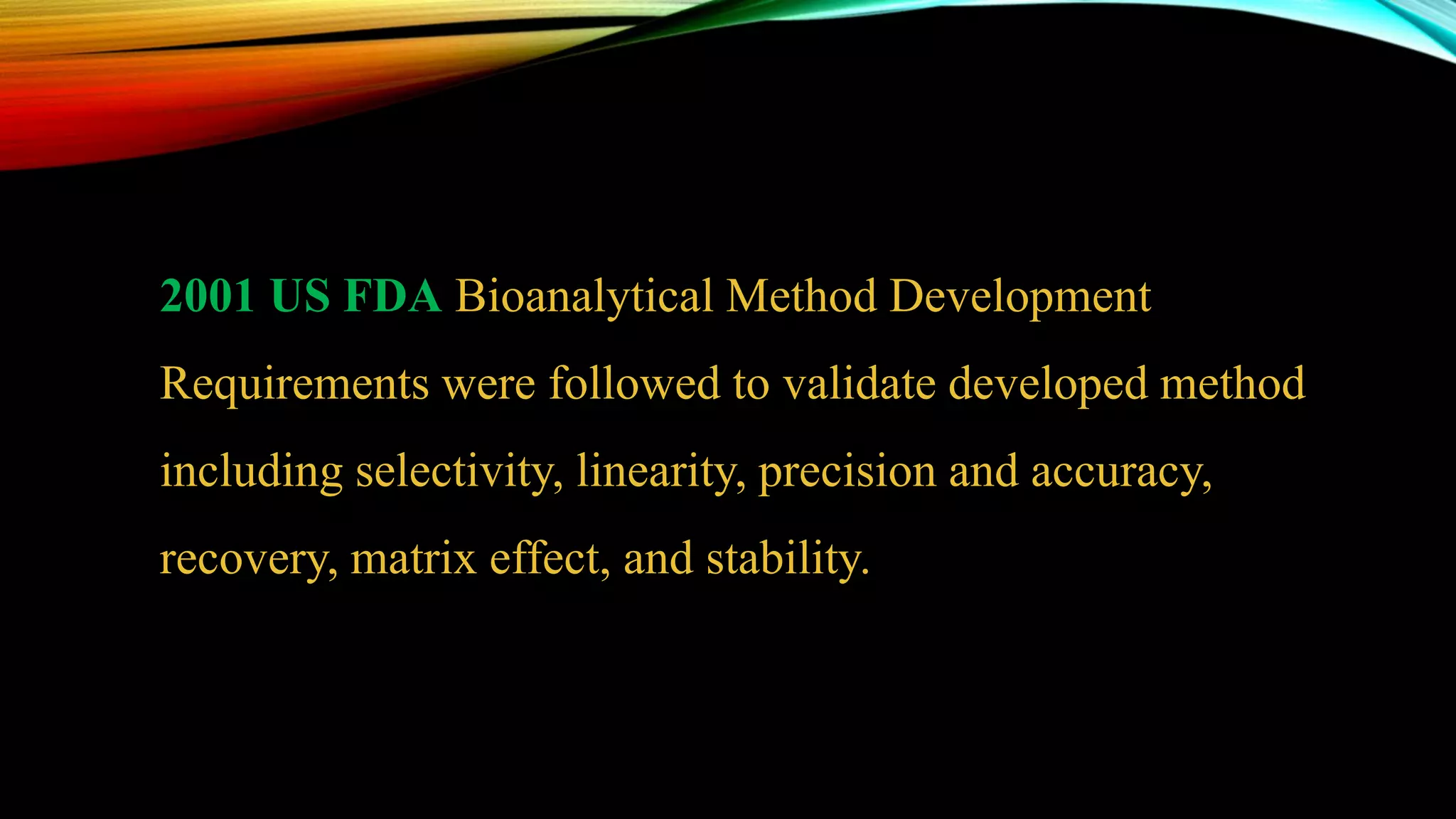 2001 US FDA Bioanalytical Method Development Requirements were followed to validate developed method including selectivity, linearity, precision and accuracy, recovery, matrix effect, and stability.